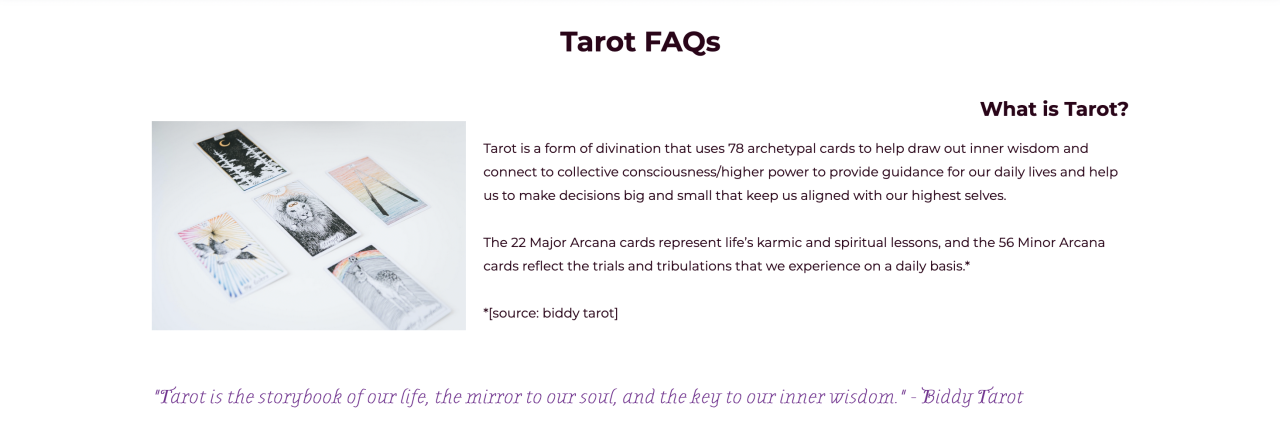 Tarot FAQs

What is Tarot?

Tarot is a form of divination that uses 78 archetypal cards to help draw out inner wisdom and connect to collective consciousness/higher power to provide guidance for our daily lives and help us to make decisions big and small that keep us aligned with our highest selves.

The 22 Major Arcana cards represent life's karmic and spiritual lessons, and the 56 Minor Arcana cards reflect the trials and tribulations that we experience on a daily basis.*

*[source: biddy tarot]

"Tarot is the storybook of our life, the mirror to our soul, and the key to our inner wisdom." - Biddy Tarot